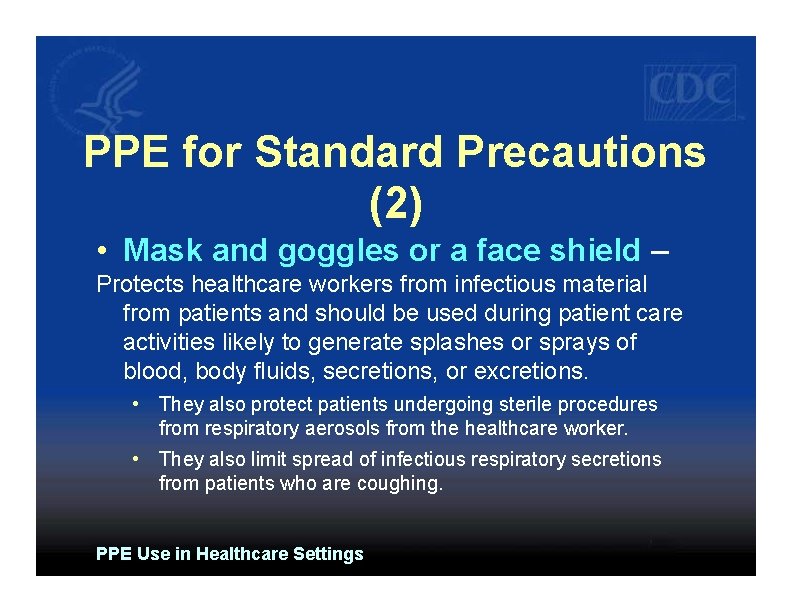 CDC

PPE for Standard Precautions (2)

• Mask and goggles or a face shield – Protects healthcare workers from infectious material from patients and should be used during patient care activities likely to generate splashes or sprays of blood, body fluids, secretions, or excretions.

• They also protect patients undergoing sterile procedures from respiratory aerosols from the healthcare worker.

• They also limit spread of infectious respiratory secretions from patients who are coughing.

PPE Use in Healthcare Settings